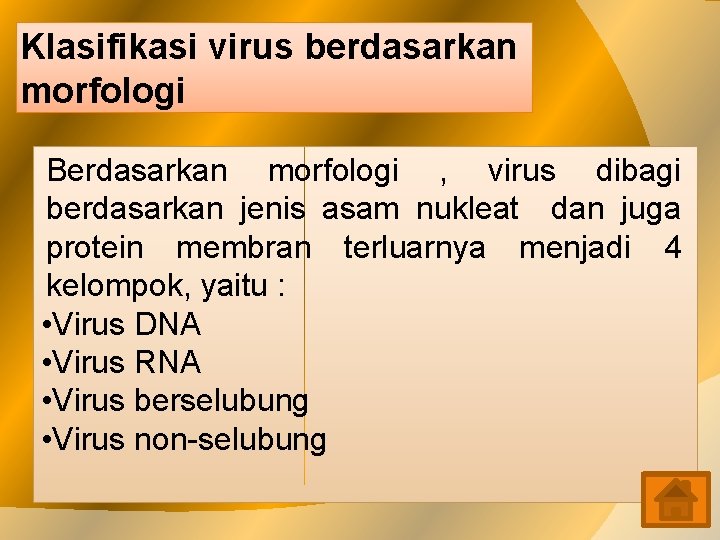 Klasifikasi virus berdasarkan morfologi

Berdasarkan morfologi , virus dibagi berdasarkan jenis asam nukleat dan juga protein membran terluarnya menjadi 4 kelompok, yaitu :
•Virus DNA
•Virus RNA
•Virus berselubung
•Virus non-selubung